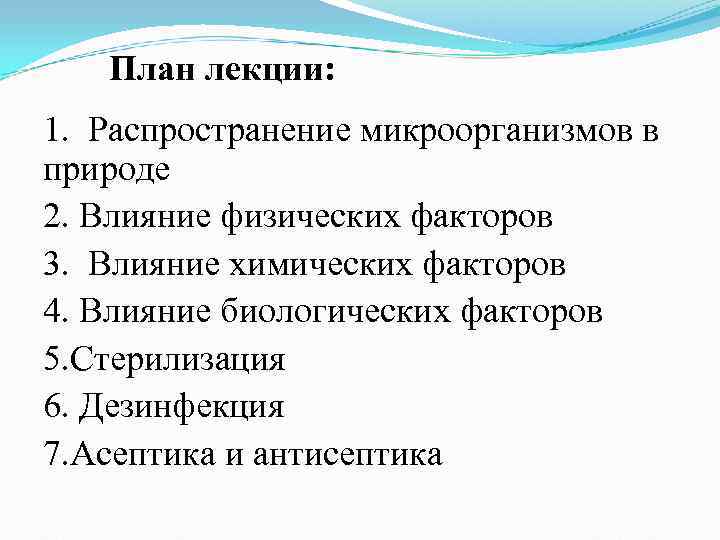 План лекции:

1. Распространение микроорганизмов в природе

2. Влияние физических факторов

3. Влияние химических факторов

4. Влияние биологических факторов

5.Стерилизация

6. Дезинфекция

7.Асептика и антисептика